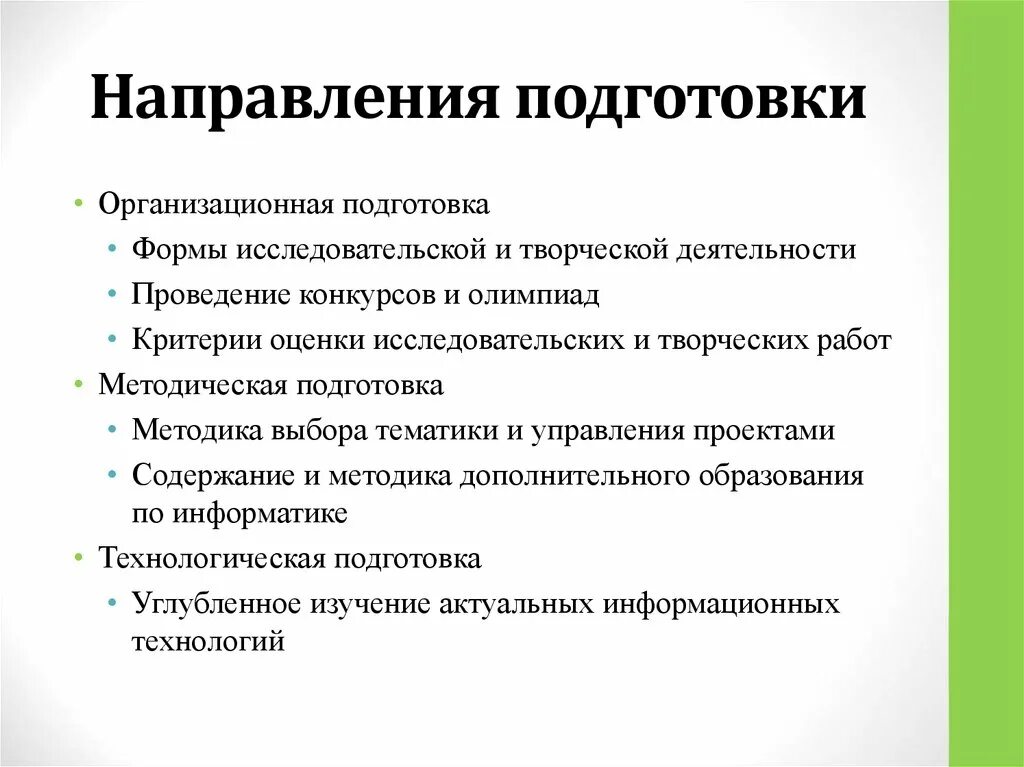 Направления подготовки

• Организационная подготовка
  • Формы исследовательской и творческой деятельности
  • Проведение конкурсов и олимпиад
  • Критерии оценки исследовательских и творческих работ
• Методическая подготовка
  • Методика выбора тематики и управления проектами
  • Содержание и методика дополнительного образования по информатике
• Технологическая подготовка
  • Углубленное изучение актуальных информационных технологий